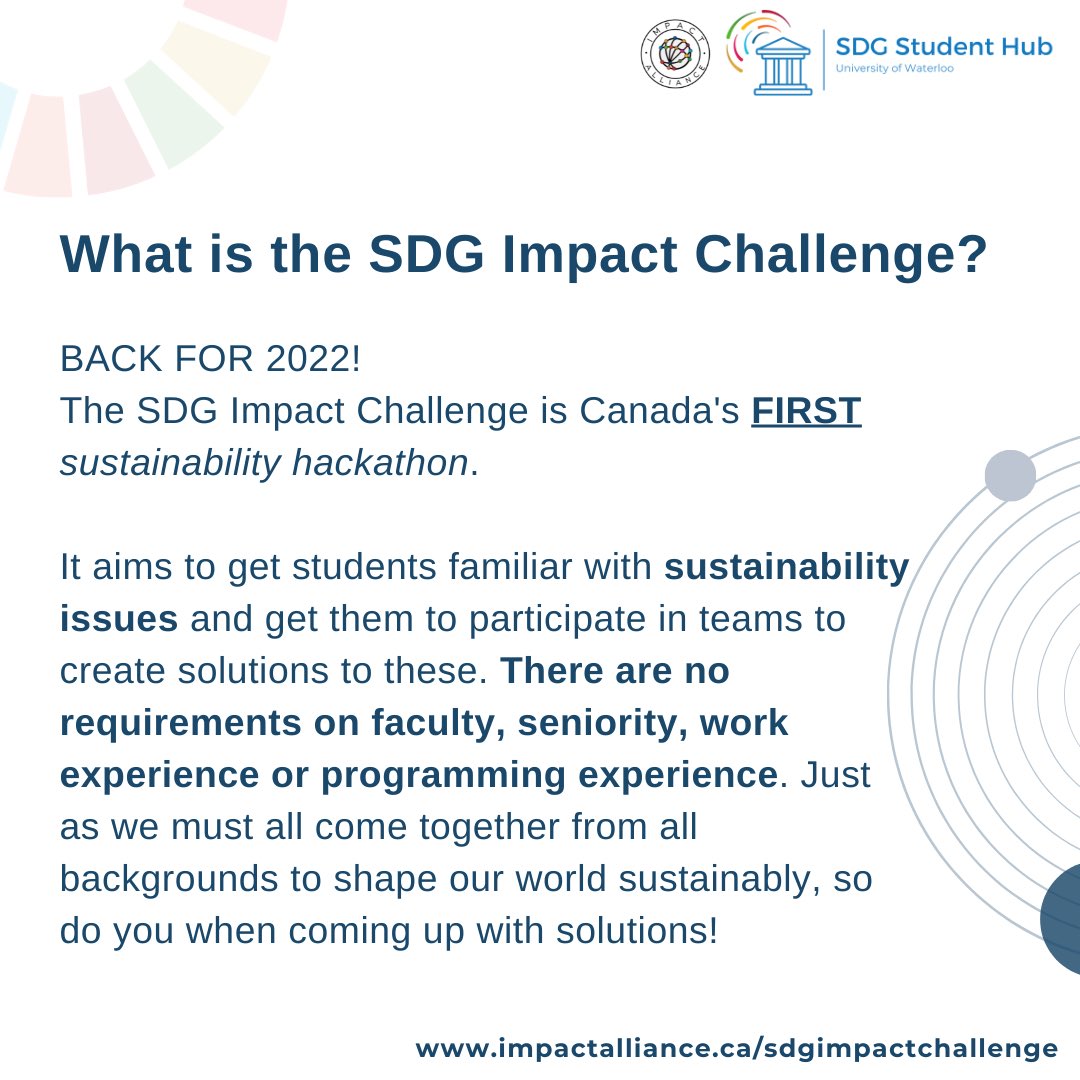 IMPACT ALLIANCE

SDG Student Hub
University of Waterloo

What is the SDG Impact Challenge?

BACK FOR 2022!
The SDG Impact Challenge is Canada's FIRST sustainability hackathon.

It aims to get students familiar with sustainability issues and get them to participate in teams to create solutions to these. There are no requirements on faculty, seniority, work experience or programming experience. Just as we must all come together from all backgrounds to shape our world sustainably, so do you when coming up with solutions!

www.impactalliance.ca/sdgimpactchallenge